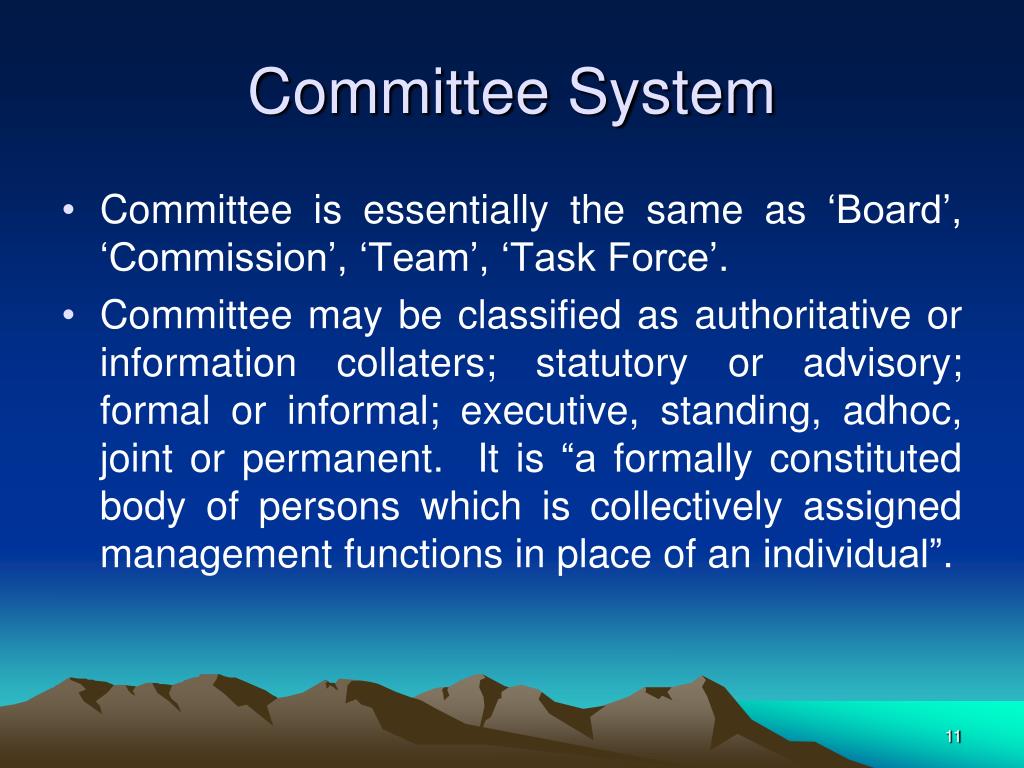 Committee System

• Committee is essentially the same as ‘Board’, ‘Commission’, ‘Team’, ‘Task Force’.

• Committee may be classified as authoritative or information collaters; statutory or advisory; formal or informal; executive, standing, adhoc, joint or permanent.  It is “a formally constituted body of persons which is collectively assigned management functions in place of an individual”.

11